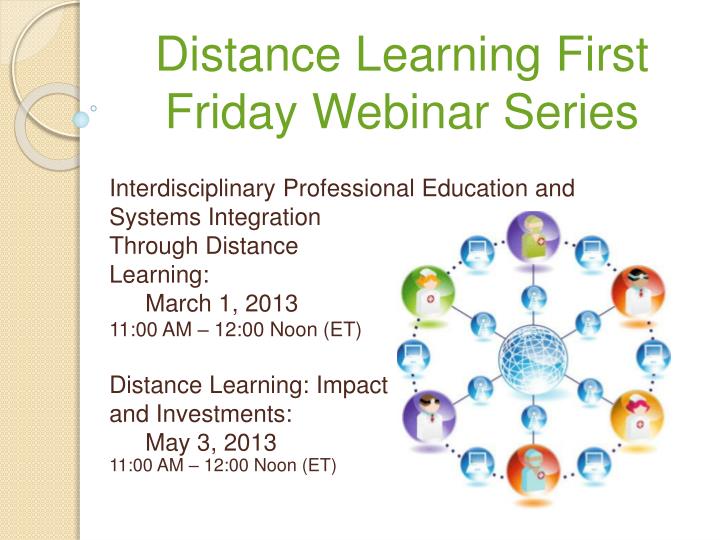 Distance Learning First Friday Webinar Series

Interdisciplinary Professional Education and Systems Integration Through Distance Learning:
March 1, 2013
11:00 AM – 12:00 Noon (ET)

Distance Learning: Impact and Investments:
May 3, 2013
11:00 AM – 12:00 Noon (ET)